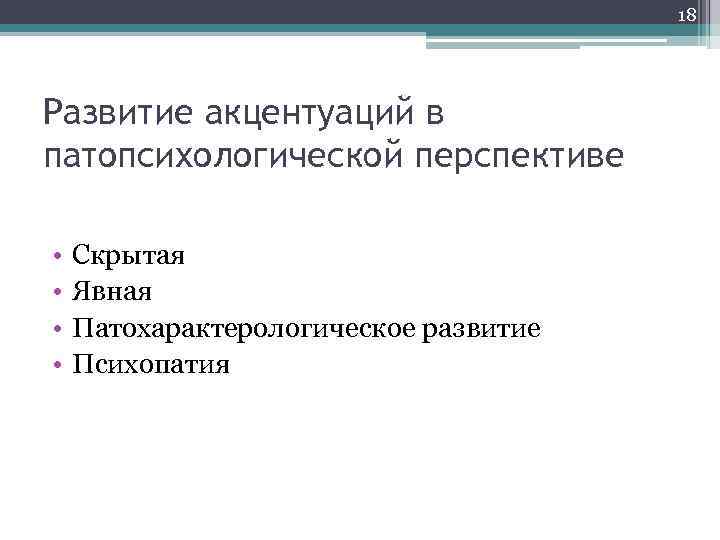 18

Развитие акцентуаций в патопсихологической перспективе

• Скрытая
• Явная
• Патохарактерологическое развитие
• Психопатия